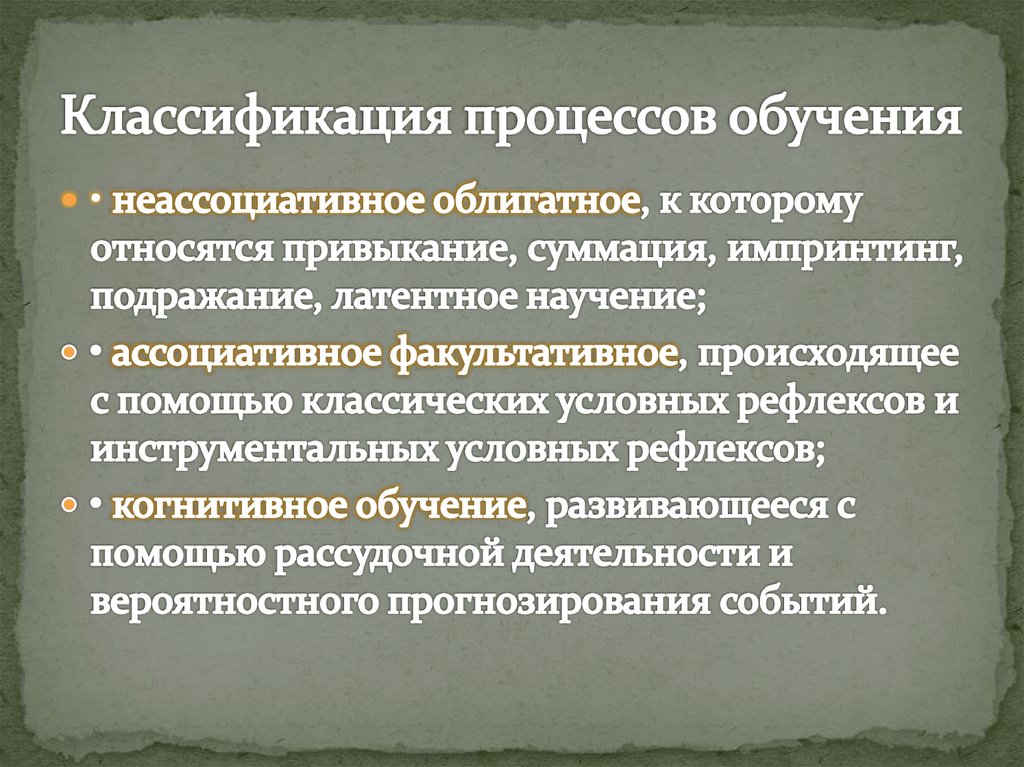 Классификация процессов обучения

• неассоциативное облигатное, к которому относятся привыкание, суммация, импринтинг, подражание, латентное научение;

• ассоциативное факультативное, происходящее с помощью классических условных рефлексов и инструментальных условных рефлексов;

• когнитивное обучение, развивающееся с помощью рассудочной деятельности и вероятностного прогнозирования событий.